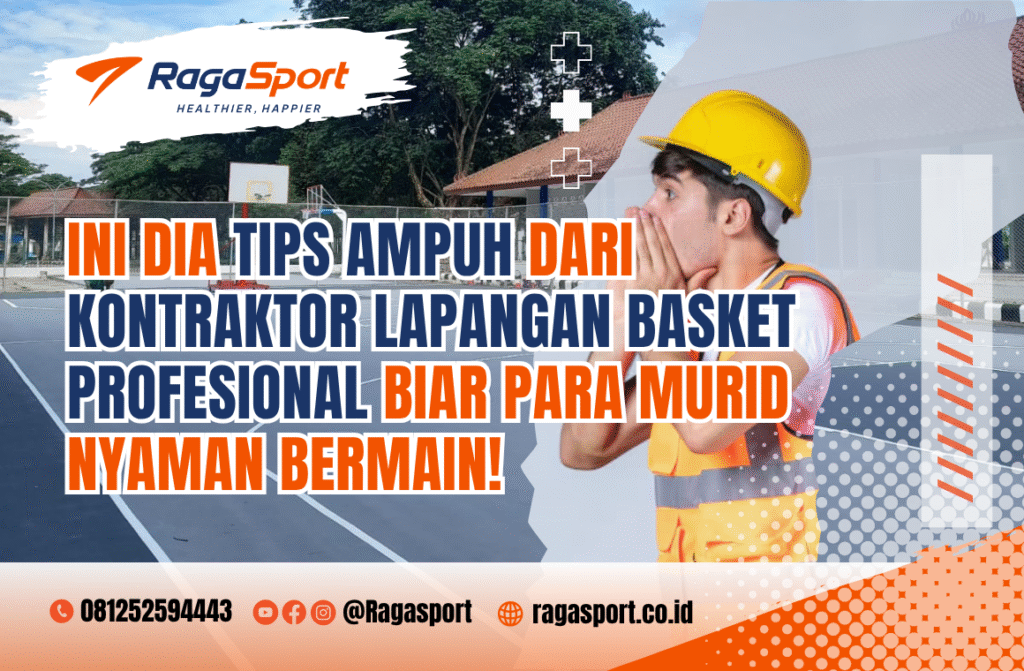 RagaSport
HEALTHIER, HAPPIER

INI DIA TIPS AMPUH DARI KONTRAKTOR LAPANGAN BASKET PROFESIONAL BIAR PARA MURID NYAMAN BERMAIN!

081252594443 @Ragasport ragasport.co.id